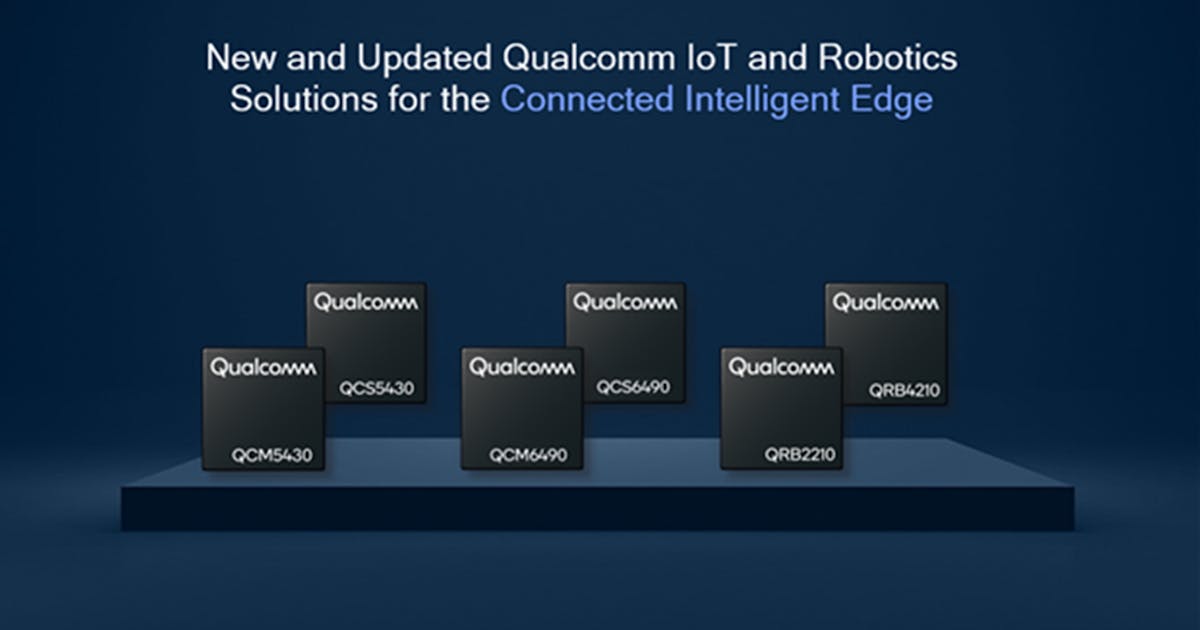 New and Updated Qualcomm IoT and Robotics Solutions for the Connected Intelligent Edge

Qualcomm
QCS5430

Qualcomm
QCM5430

Qualcomm
QCS6490

Qualcomm
QCM6490

Qualcomm
QRB4210

Qualcomm
QRB2210